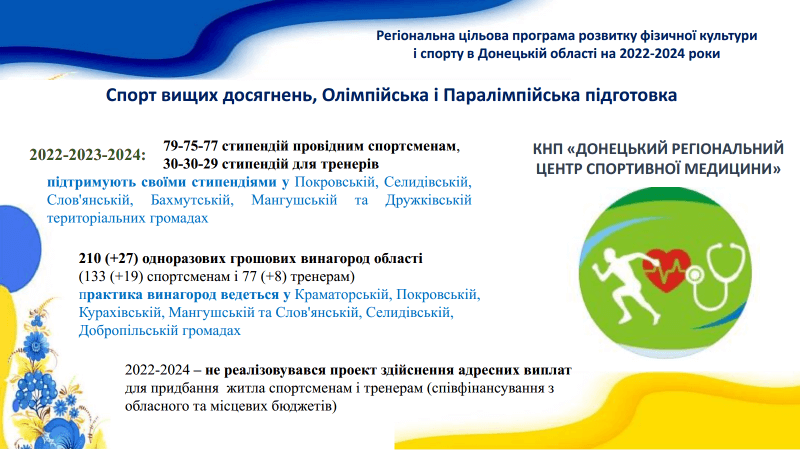 Регіональна цільова програма розвитку фізичної культури і спорту в Донецькій області на 2022-2024 роки

Спорт вищих досягнень, Олімпійська і Паралімпійська підготовка

2022-2023-2024: 79-75-77 стипендій провідним спортсменам, 30-30-29 стипендій для тренерів

підтримують своїми стипендіями у Покровській, Селидівській, Слов'янській, Бахмутській, Мангушській та Дружківській територіальних громадах

210 (+27) одноразових грошових винагород області (133 (+19) спортсменам і 77 (+8) тренерам)

практика винагород ведеться у Краматорській, Покровській, Курахівській, Мангушській та Слов'янській, Селидівській, Добропільській громадах

2022-2024 – не реалізовувався проект здійснення адресних виплат для придбання житла спортсменам і тренерам (співфінансування з обласного та місцевих бюджетів)

КНП «ДОНЕЦЬКИЙ РЕГІОНАЛЬНИЙ ЦЕНТР СПОРТИВНОЇ МЕДИЦИНИ»